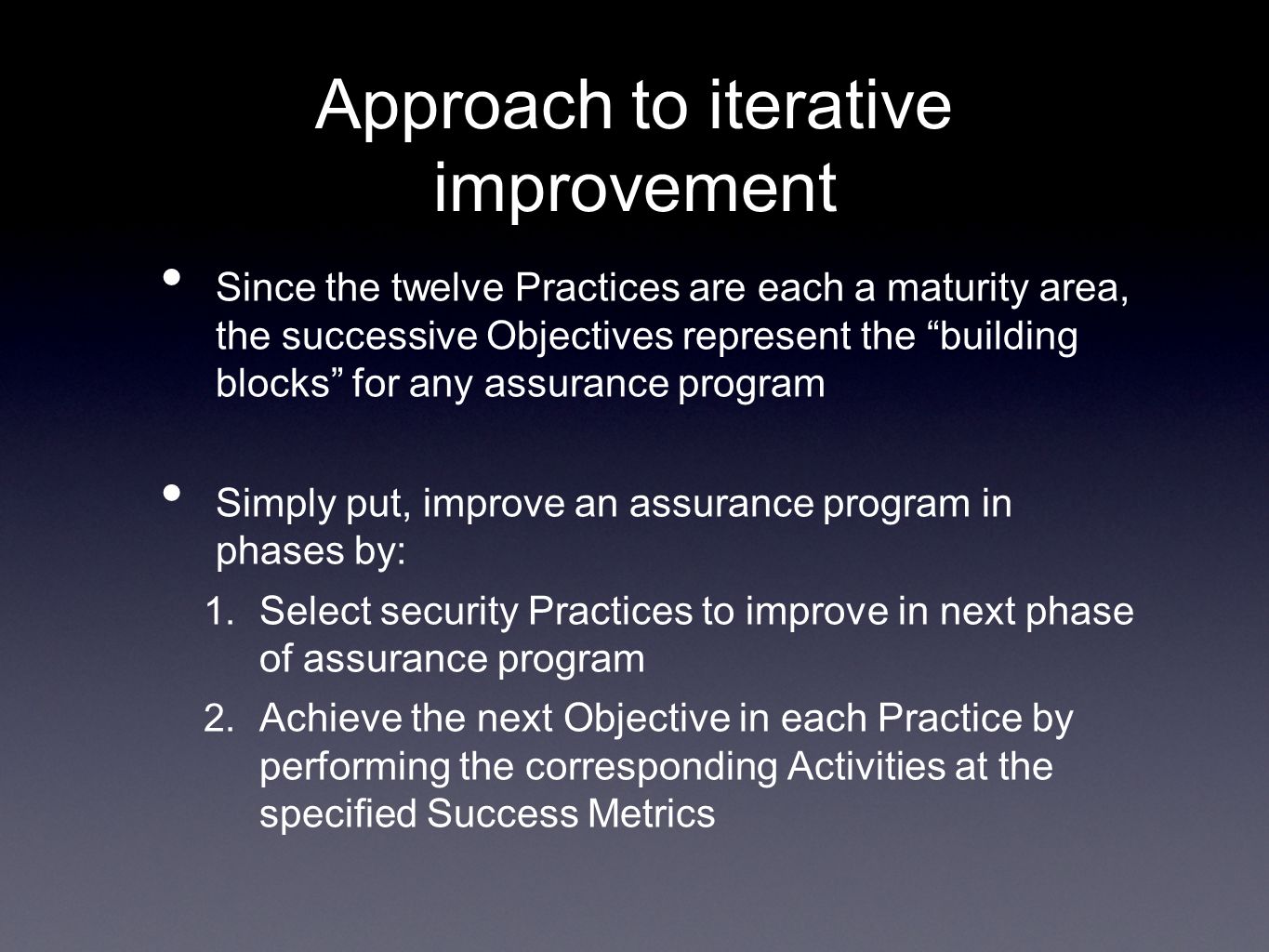 Approach to iterative improvement

• Since the twelve Practices are each a maturity area, the successive Objectives represent the “building blocks” for any assurance program

• Simply put, improve an assurance program in phases by:

1. Select security Practices to improve in next phase of assurance program

2. Achieve the next Objective in each Practice by performing the corresponding Activities at the specified Success Metrics